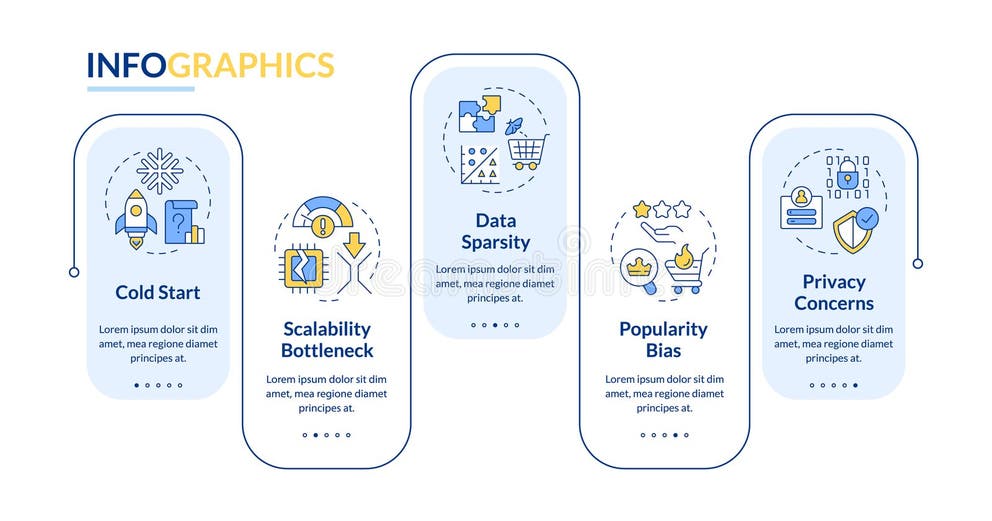 INFOGRAPHICS

Cold Start

Lorem ipsum dolor sit dim amet, mea regione diamet principes at.

Scalability Bottleneck

Lorem ipsum dolor sit dim amet, mea regione diamet principes at.

Data Sparsity

Lorem ipsum dolor sit dim amet, mea regione diamet principes at.

Popularity Bias

Lorem ipsum dolor sit dim amet, mea regione diamet principes at.

Privacy Concerns

Lorem ipsum dolor sit dim amet, mea regione diamet principes at.